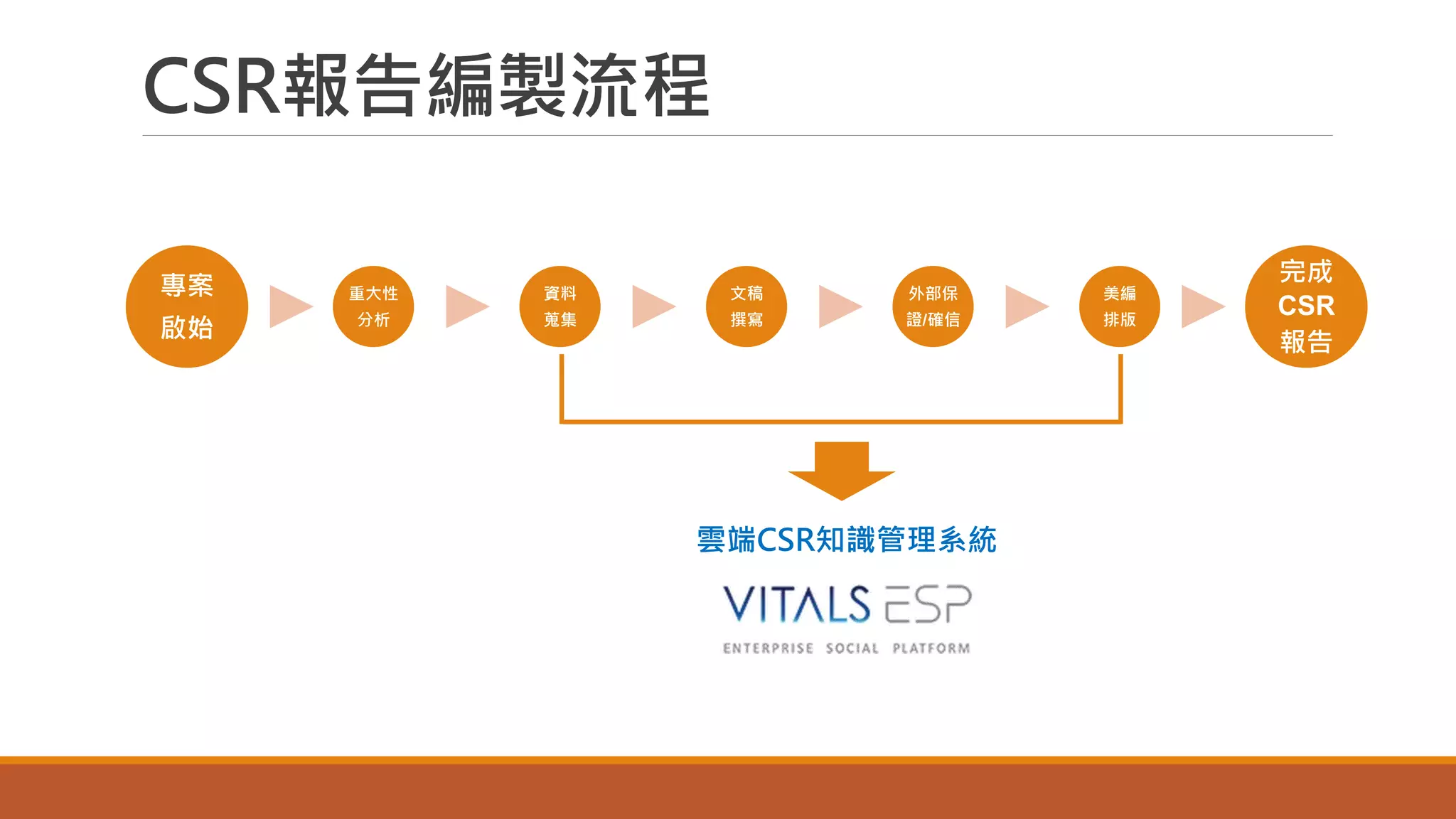 CSR報告編製流程

專案啟始

重大性分析

資料蒐集

文稿撰寫

外部保證/確信

美編排版

完成CSR報告

雲端CSR知識管理系統

VITALS ESP

ENTERPRISE SOCIAL PLATFORM